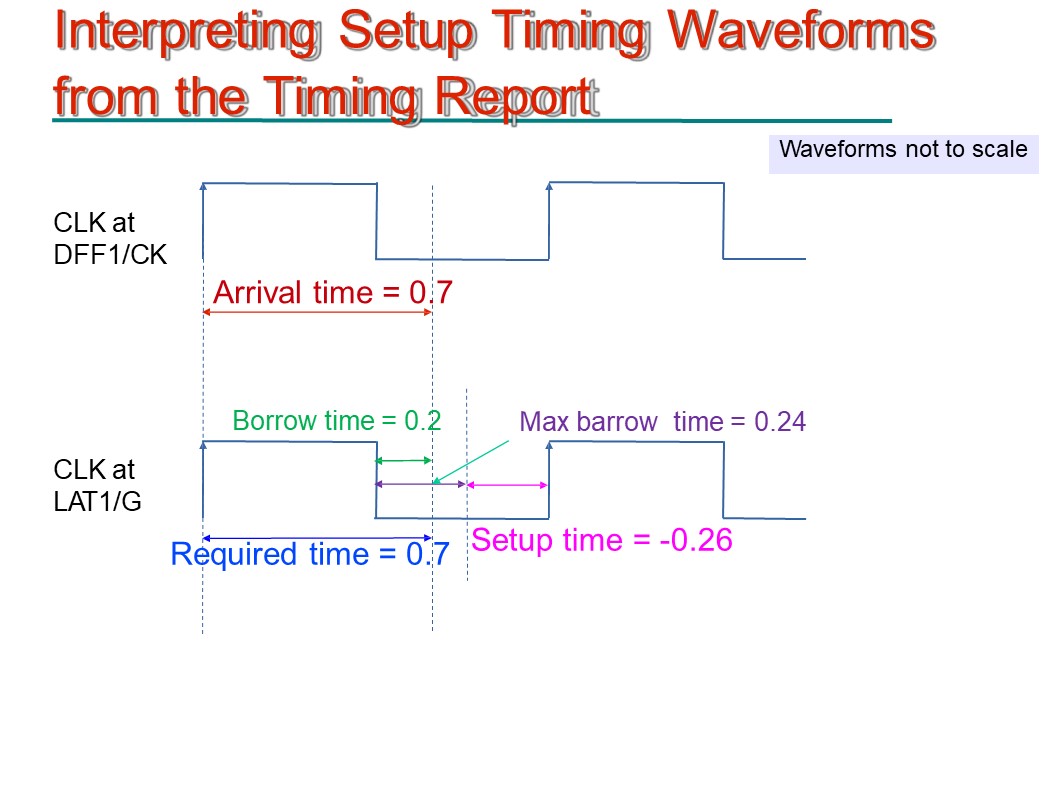 Interpreting Setup Timing Waveforms from the Timing Report

Waveforms not to scale

CLK at DFF1/CK

Arrival time = 0.7

Borrow time = 0.2

Max barrow time = 0.24

CLK at LAT1/G

Required time = 0.7

Setup time = -0.26